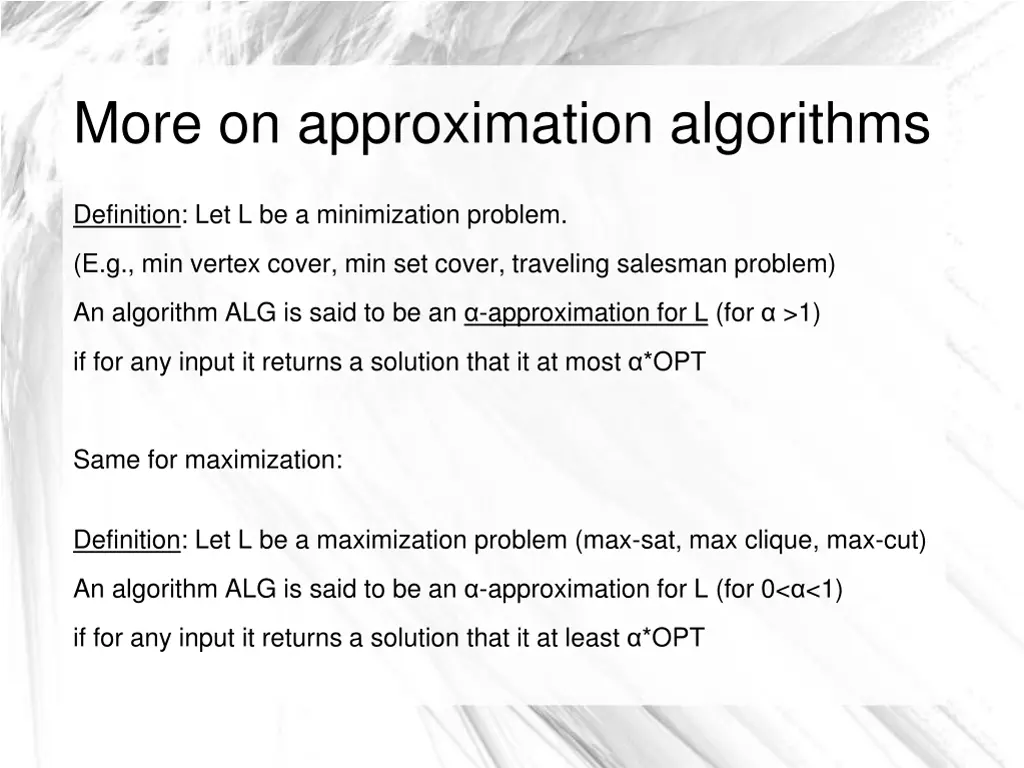 More on approximation algorithms

Definition: Let L be a minimization problem.

(E.g., min vertex cover, min set cover, traveling salesman problem)

An algorithm ALG is said to be an α-approximation for L (for α >1)

if for any input it returns a solution that it at most α*OPT

Same for maximization:

Definition: Let L be a maximization problem (max-sat, max clique, max-cut)

An algorithm ALG is said to be an α-approximation for L (for 0<α<1)

if for any input it returns a solution that it at least α*OPT